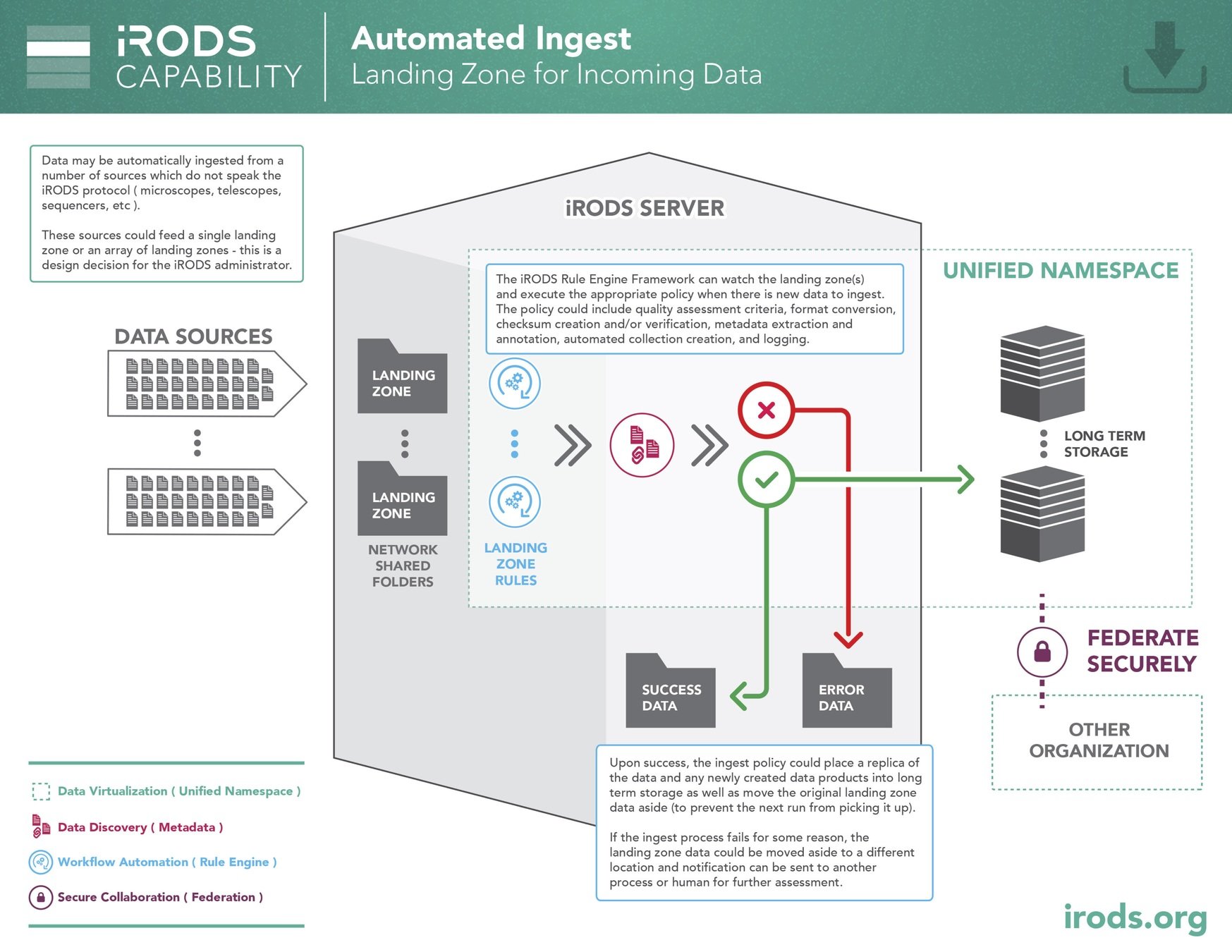 iRODS CAPABILITY

Automated Ingest
Landing Zone for Incoming Data

Data may be automatically ingested from a number of sources which do not speak the iRODS protocol ( microscopes, telescopes, sequencers, etc ).

These sources could feed a single landing zone or an array of landing zones - this is a design decision for the iRODS administrator.

DATA SOURCES

iRODS SERVER

The iRODS Rule Engine Framework can watch the landing zone(s) and execute the appropriate policy when there is new data to ingest. The policy could include quality assessment criteria, format conversion, checksum creation and/or verification, metadata extraction and annotation, automated collection creation, and logging.

UNIFIED NAMESPACE

LANDING ZONE

LANDING ZONE

NETWORK SHARED FOLDERS

LANDING ZONE RULES

LONG TERM STORAGE

FEDERATE SECURELY

OTHER ORGANIZATION

SUCCESS DATA

ERROR DATA

Upon success, the ingest policy could place a replica of the data and any newly created data products into long term storage as well as move the original landing zone data aside (to prevent the next run from picking it up).

If the ingest process fails for some reason, the landing zone data could be moved aside to a different location and notification can be sent to another process or human for further assessment.

Data Virtualization ( Unified Namespace )

Data Discovery ( Metadata )

Workflow Automation ( Rule Engine )

Secure Collaboration ( Federation )

irods.org